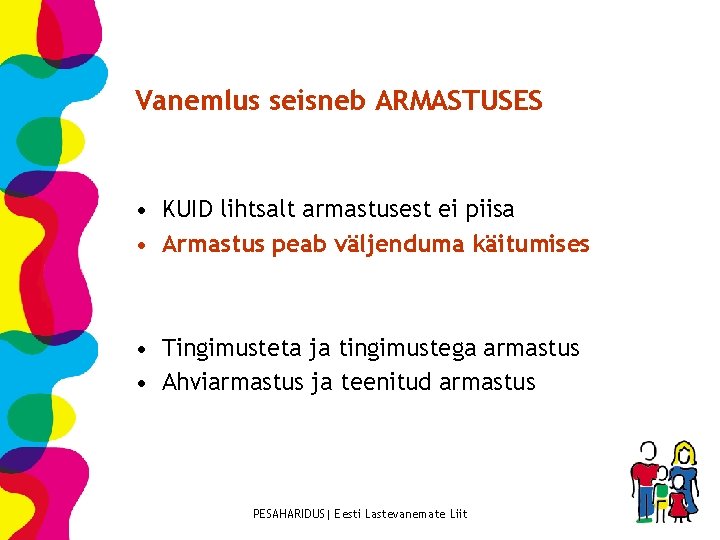 Vanemlus seisneb ARMASTUSES

• KUID lihtsalt armastusest ei piisa
• Armastus peab väljenduma käitumises

• Tingimusteta ja tingimustega armastus
• Ahviarmastus ja teenitud armastus

PESAHARIDUS| Eesti Lastevanemate Liit